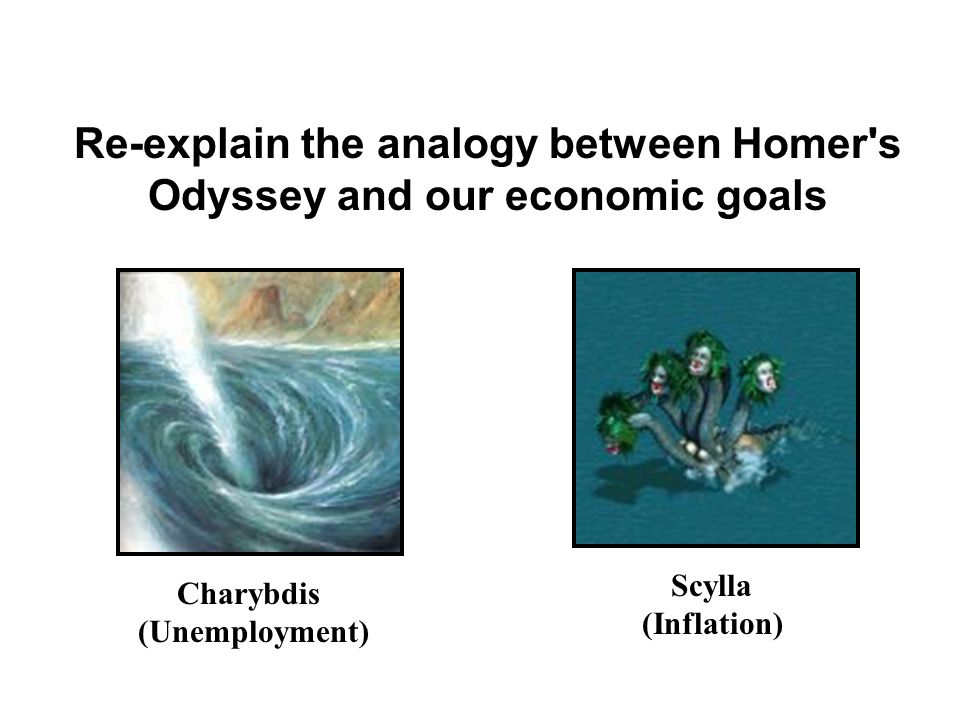 Re-explain the analogy between Homer's Odyssey and our economic goals

Charybdis
(Unemployment)

Scylla
(Inflation)